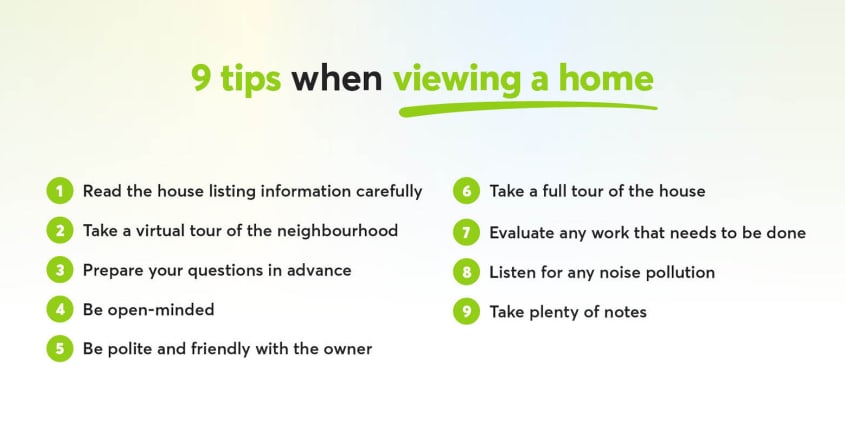 9 tips when viewing a home

1 Read the house listing information carefully

2 Take a virtual tour of the neighbourhood

3 Prepare your questions in advance

4 Be open-minded

5 Be polite and friendly with the owner

6 Take a full tour of the house

7 Evaluate any work that needs to be done

8 Listen for any noise pollution

9 Take plenty of notes